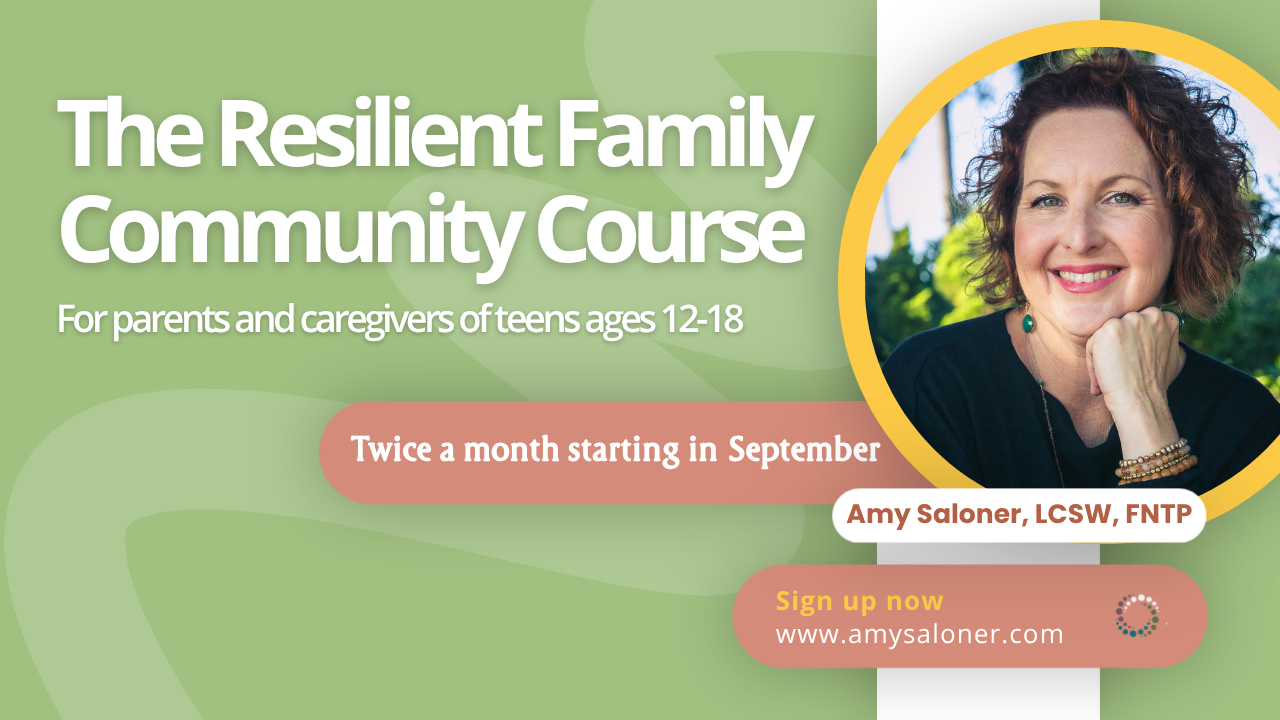 The Resilient Family Community Course

For parents and caregivers of teens ages 12-18

Twice a month starting in September

Amy Saloner, LCSW, FNTP

Sign up now
www.amysaloner.com